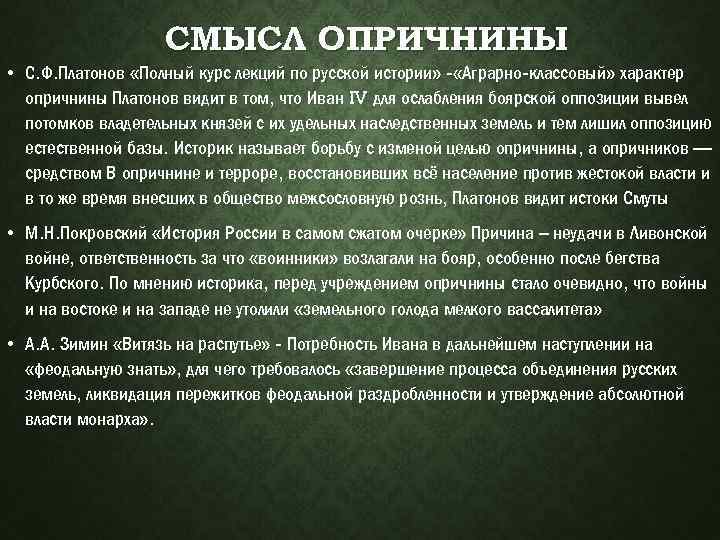 СМЫСЛ ОПРИЧНИНЫ

• С.Ф.Платонов «Полный курс лекций по русской истории» -«Аграрно-классовый» характер опричнины Платонов видит в том, что Иван IV для ослабления боярской оппозиции вывел потомков владетельных князей с их удельных наследственных земель и тем лишил оппозицию естественной базы. Историк называет борьбу с изменой целью опричнины, а опричников — средством В опричнине и терроре, восстановивших всё население против жестокой власти и в то же время внесших в общество межсословную рознь, Платонов видит истоки Смуты

• М.Н.Покровский «История России в самом сжатом очерке» Причина – неудачи в Ливонской войне, ответственность за что «воинники» возлагали на бояр, особенно после бегства Курбского. По мнению историка, перед учреждением опричнины стало очевидно, что войны и на востоке и на западе не утолили «земельного голода мелкого вассалитета»

• А.А. Зимин «Витязь на распутье» - Потребность Ивана в дальнейшем наступлении на «феодальную знать», для чего требовалось «завершение процесса объединения русских земель, ликвидация пережитков феодальной раздробленности и утверждение абсолютной власти монарха».